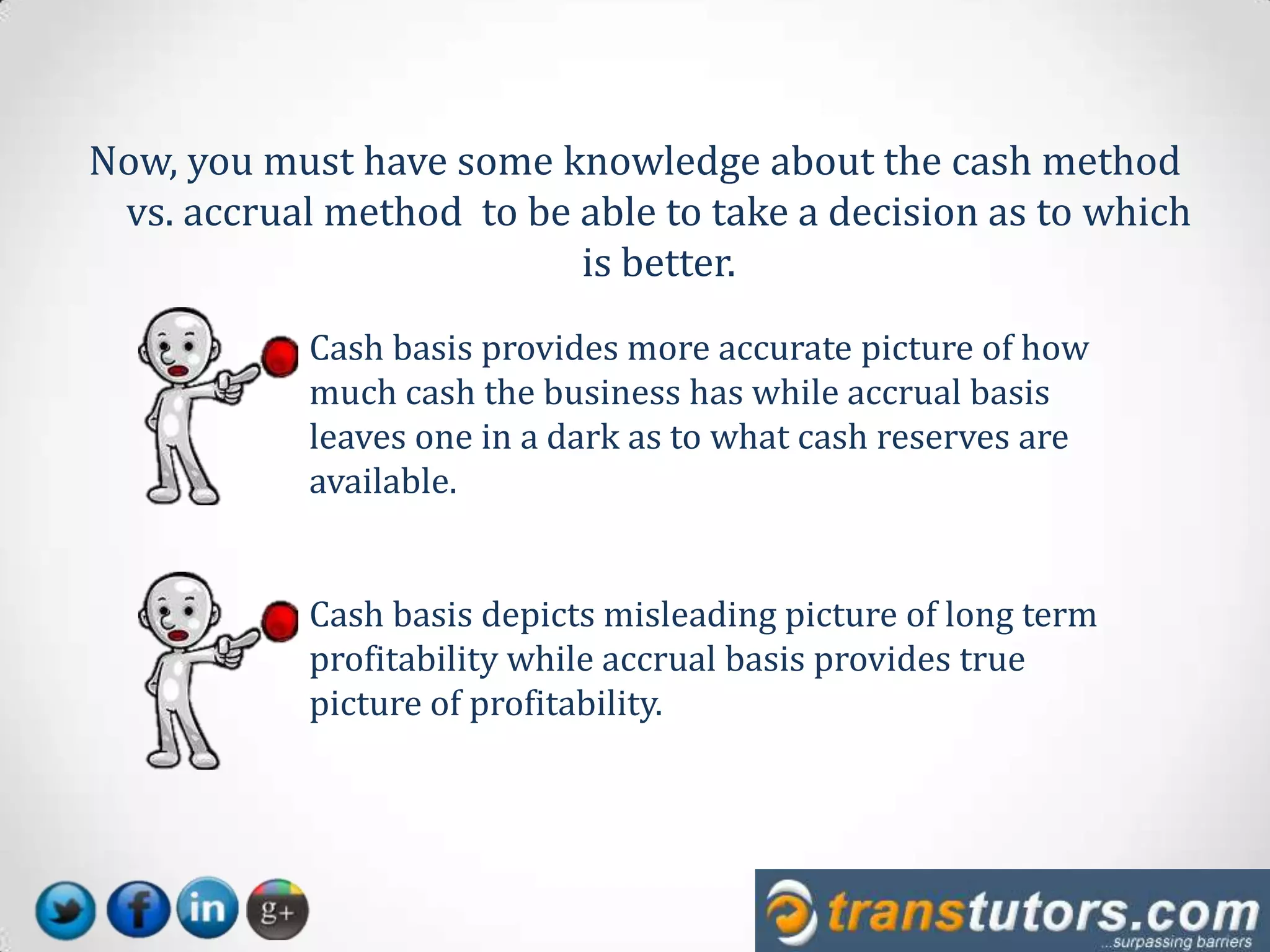 Now, you must have some knowledge about the cash method vs. accrual method to be able to take a decision as to which is better.

Cash basis provides more accurate picture of how much cash the business has while accrual basis leaves one in a dark as to what cash reserves are available.

Cash basis depicts misleading picture of long term profitability while accrual basis provides true picture of profitability.

f in g+

transtutors.com
...surpassing barriers